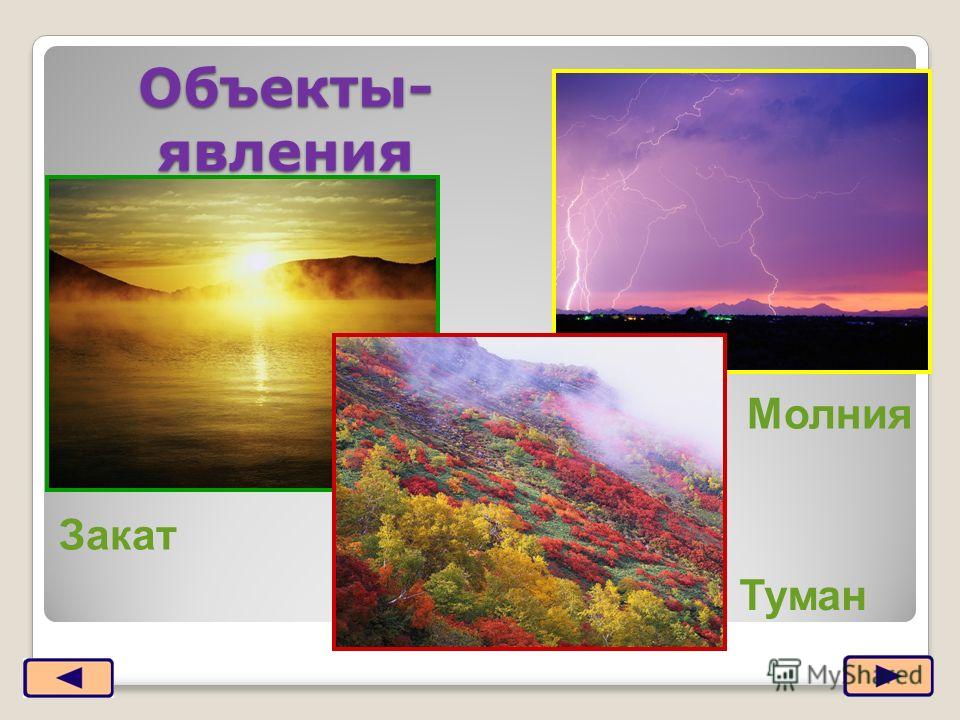 Объекты-явления

Молния

Закат

Туман

MyShared